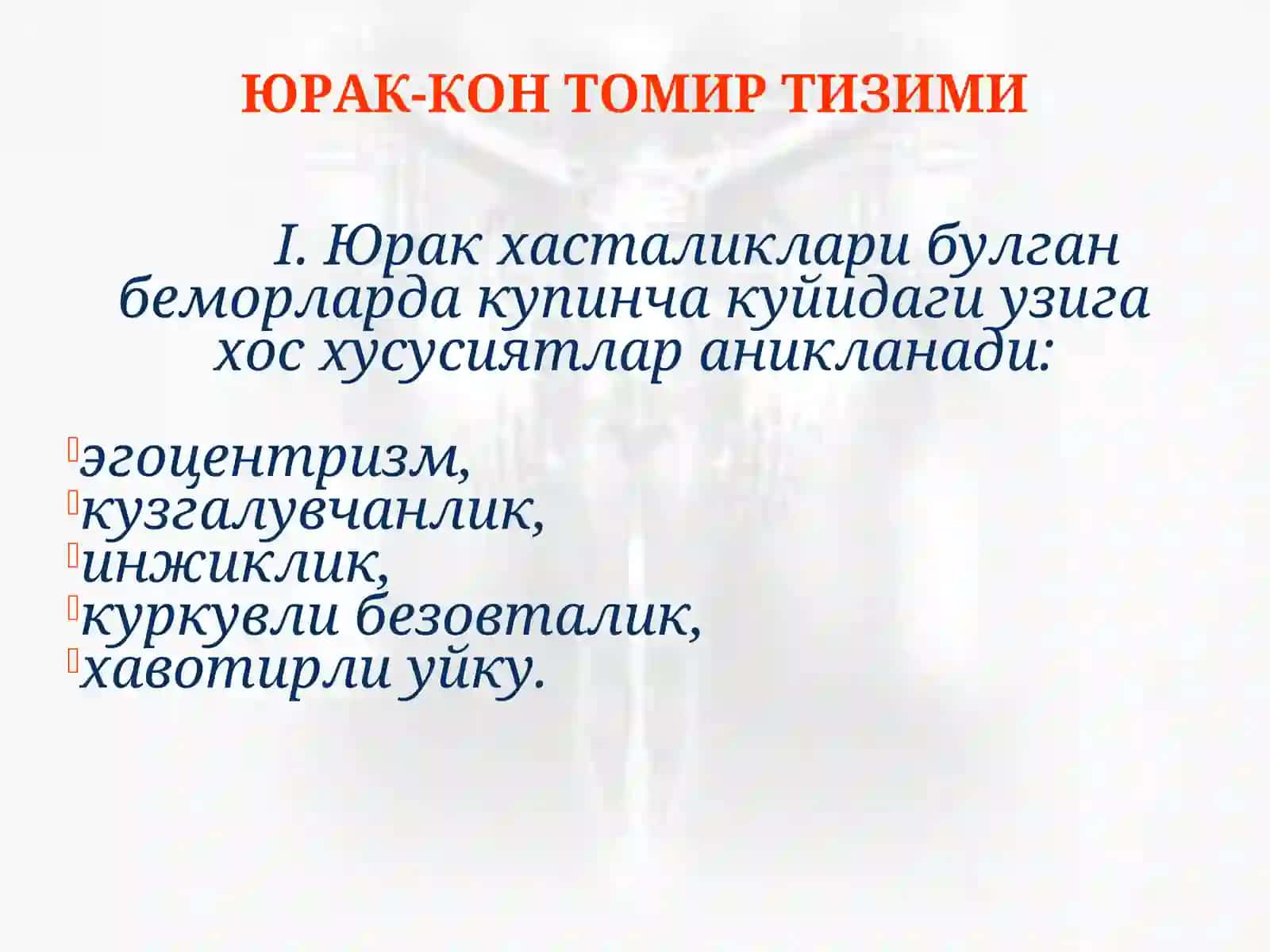 ЮРАК-КОН ТОМИР ТИЗИМИ

I. Юрак хасталиклари булган беморларда купинча куйидаги узига хос хусусиятлар аникланади:

эгоцентризм,
кузгалувчанлик,
инжиклик,
куркувли безовталик,
хавотирли уйку.